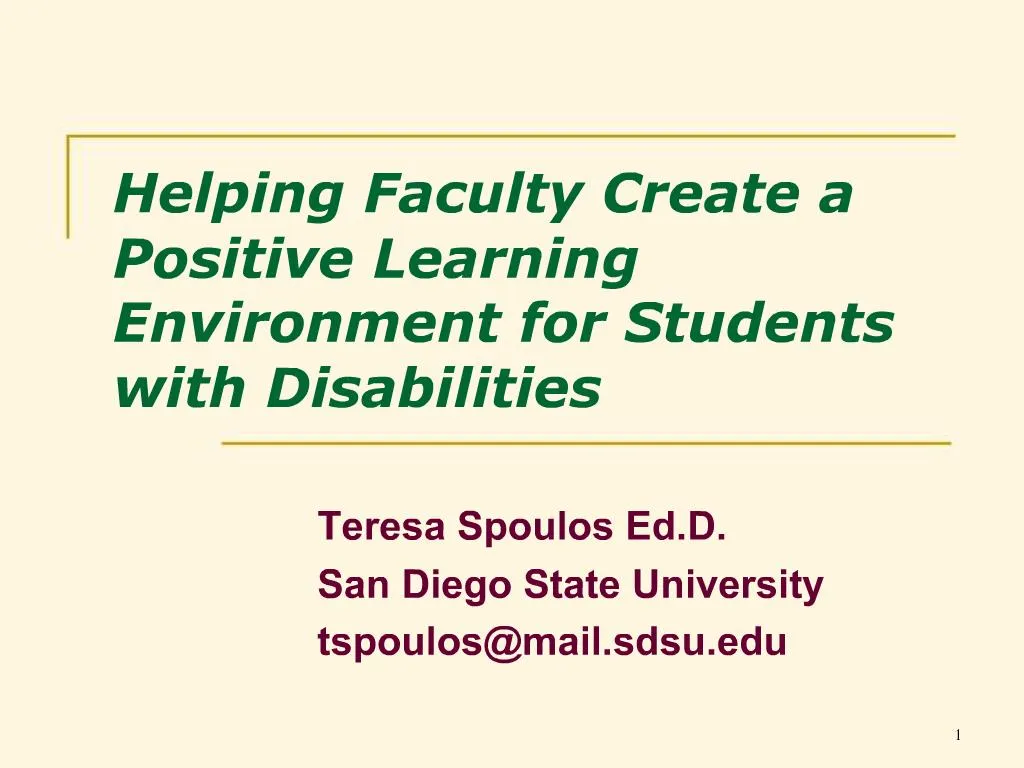 Helping Faculty Create a Positive Learning Environment for Students with Disabilities

Teresa Spoulos Ed.D.
San Diego State University
tspoulos@mail.sdsu.edu

1